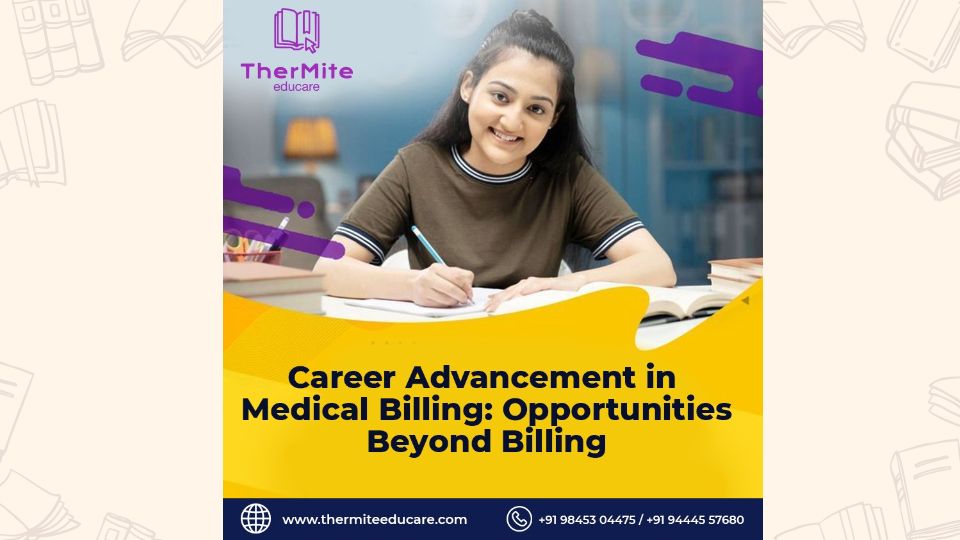 TherMite
educare

Career Advancement in Medical Billing: Opportunities Beyond Billing

www.thermiteeducare.com

+91 98453 04475 / +91 94445 57680